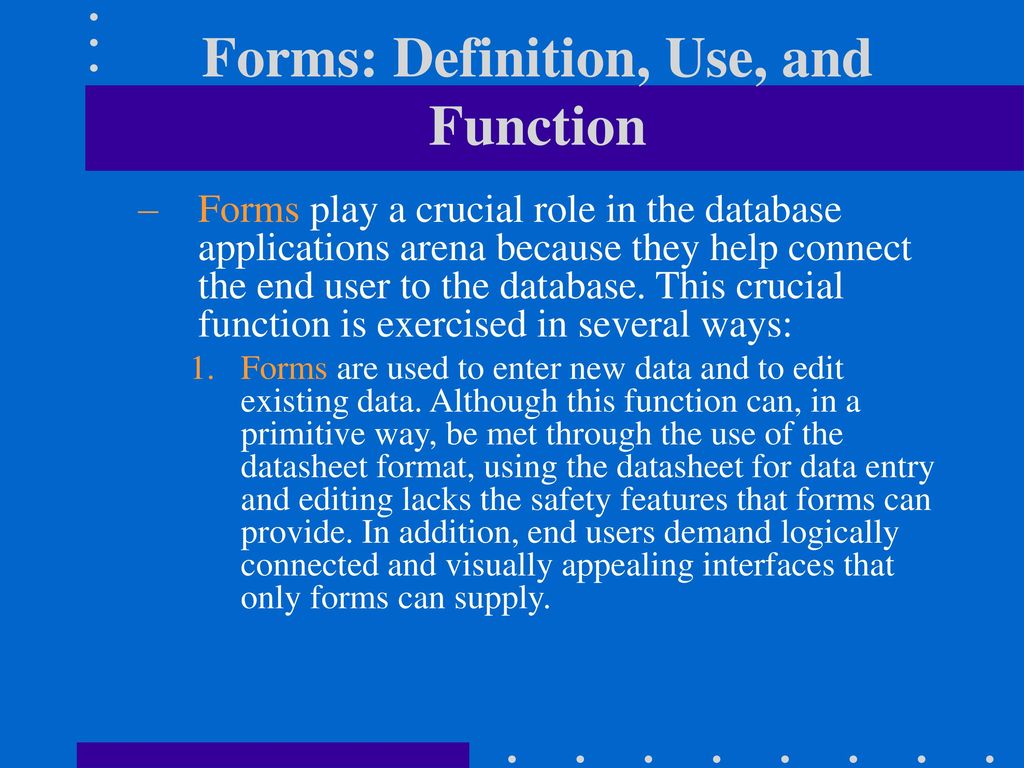 Forms: Definition, Use, and Function

– Forms play a crucial role in the database applications arena because they help connect the end user to the database. This crucial function is exercised in several ways:

1. Forms are used to enter new data and to edit existing data. Although this function can, in a primitive way, be met through the use of the datasheet format, using the datasheet for data entry and editing lacks the safety features that forms can provide. In addition, end users demand logically connected and visually appealing interfaces that only forms can supply.